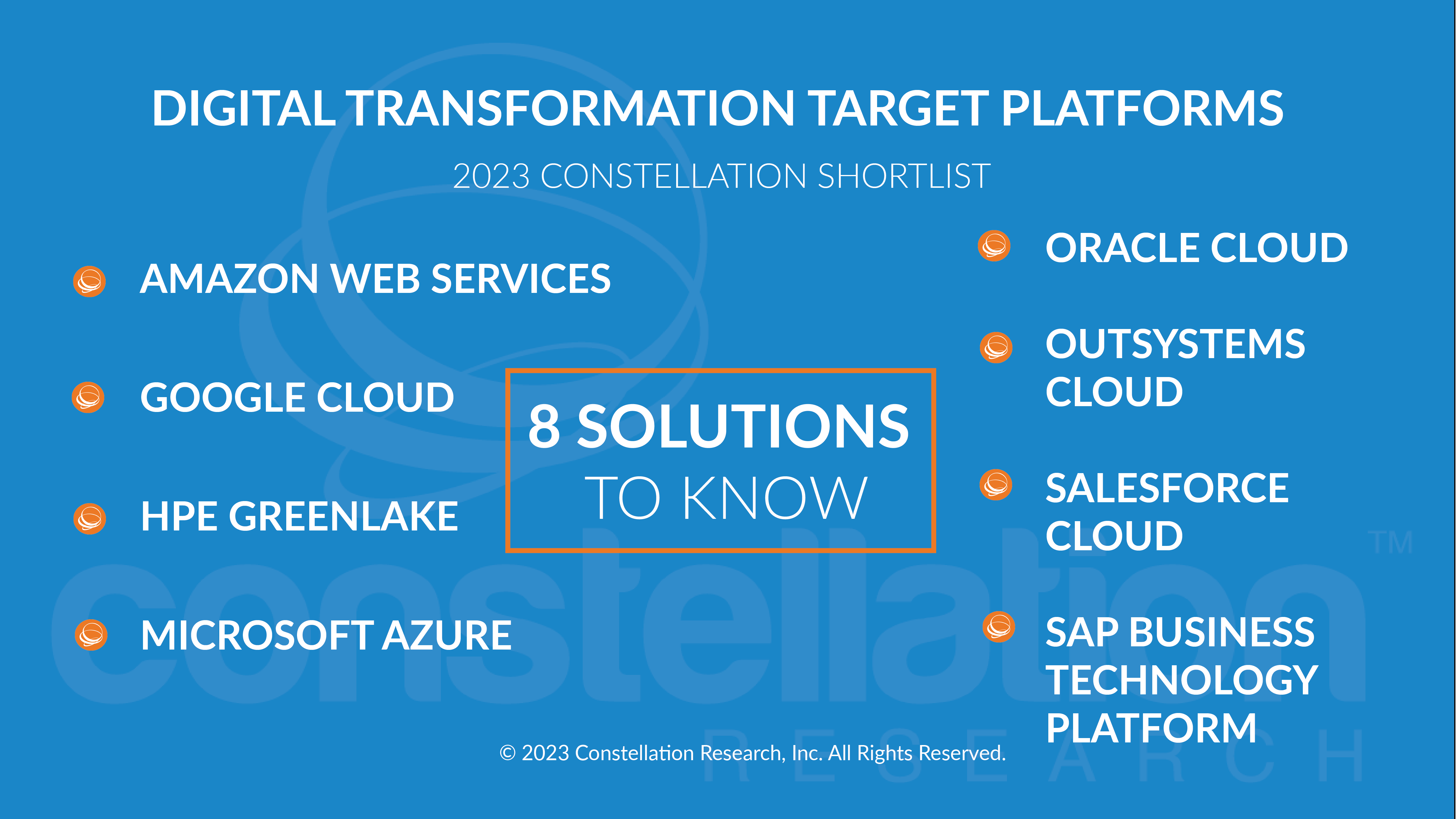 DIGITAL TRANSFORMATION TARGET PLATFORMS

2023 CONSTELLATION SHORTLIST

AMAZON WEB SERVICES

GOOGLE CLOUD

HPE GREENLAKE

MICROSOFT AZURE

8 SOLUTIONS TO KNOW

ORACLE CLOUD

OUTSYSTEMS CLOUD

SALESFORCE CLOUD

SAP BUSINESS TECHNOLOGY PLATFORM

constellation™ RESEARCH

© 2023 Constellation Research, Inc. All Rights Reserved.